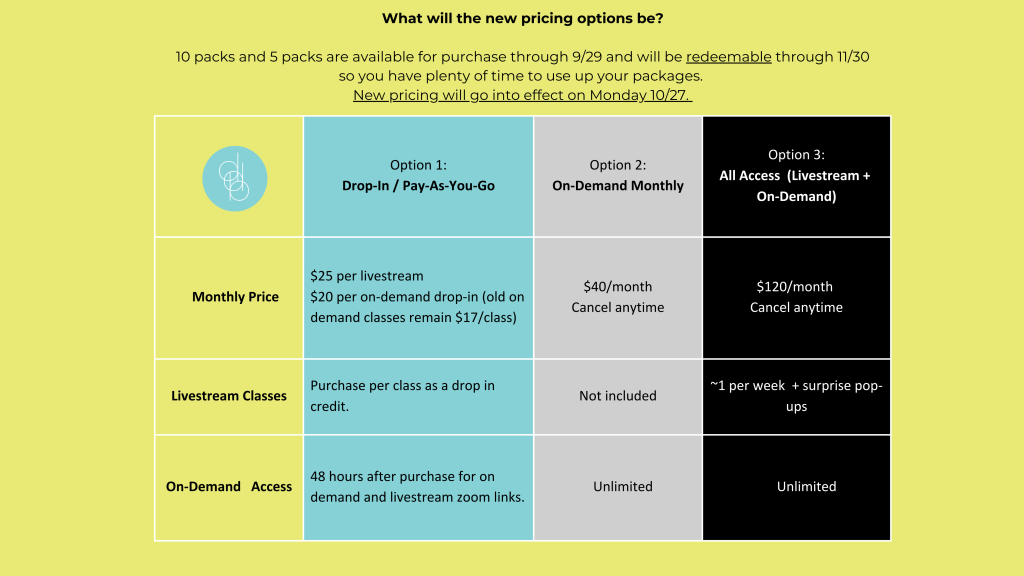 What will the new pricing options be?

10 packs and 5 packs are available for purchase through 9/29 and will be redeemable through 11/30 so you have plenty of time to use up your packages.
New pricing will go into effect on Monday 10/27.

|  | Option 1: Drop-In / Pay-As-You-Go | Option 2: On-Demand Monthly | Option 3: All Access (Livestream + On-Demand) |
|---|---|---|---|
| Monthly Price | $25 per livestream $20 per on-demand drop-in (old on demand classes remain $17/class) | $40/month Cancel anytime | $120/month Cancel anytime |
| Livestream Classes | Purchase per class as a drop in credit. | Not included | ~1 per week + surprise pop-ups |
| On-Demand Access | 48 hours after purchase for on demand and livestream zoom links. | Unlimited | Unlimited |